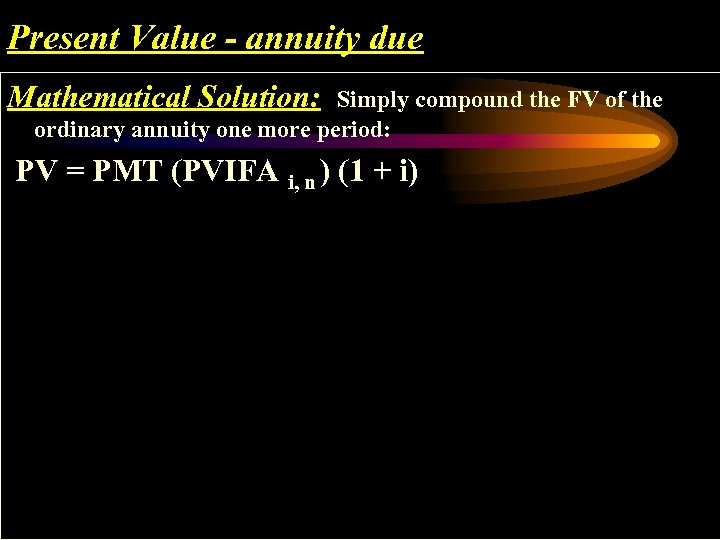 Present Value - annuity due

Mathematical Solution: Simply compound the FV of the ordinary annuity one more period:

$PV = PMT (PVIFA_{i, n}) (1 + i)$